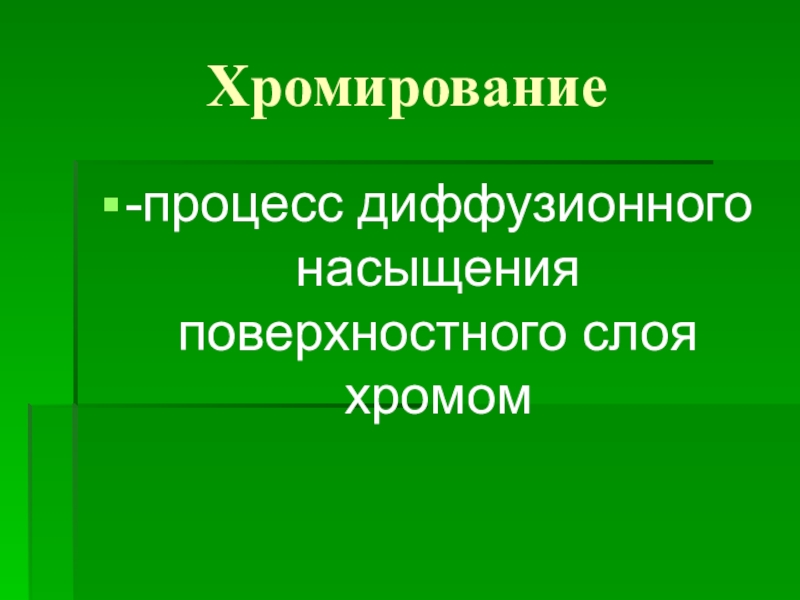 Хромирование

-процесс диффузионного насыщения поверхностного слоя хромом